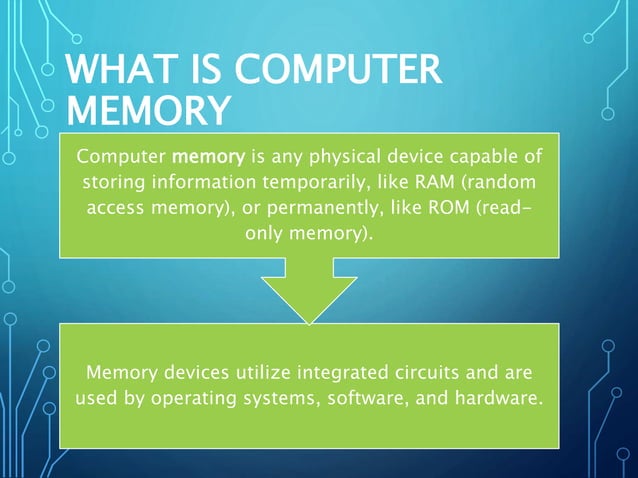 WHAT IS COMPUTER MEMORY

Computer memory is any physical device capable of storing information temporarily, like RAM (random access memory), or permanently, like ROM (read-only memory).

Memory devices utilize integrated circuits and are used by operating systems, software, and hardware.